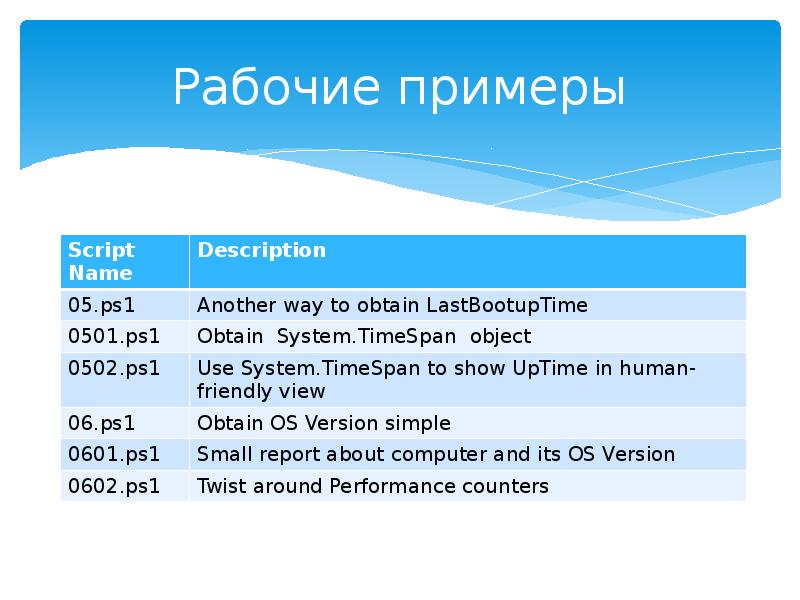 Рабочие примеры

| Script Name | Description |
|---|---|
| 05.ps1 | Another way to obtain LastBootupTime |
| 0501.ps1 | Obtain System.TimeSpan object |
| 0502.ps1 | Use System.TimeSpan to show UpTime in human-friendly view |
| 06.ps1 | Obtain OS Version simple |
| 0601.ps1 | Small report about computer and its OS Version |
| 0602.ps1 | Twist around Performance counters |